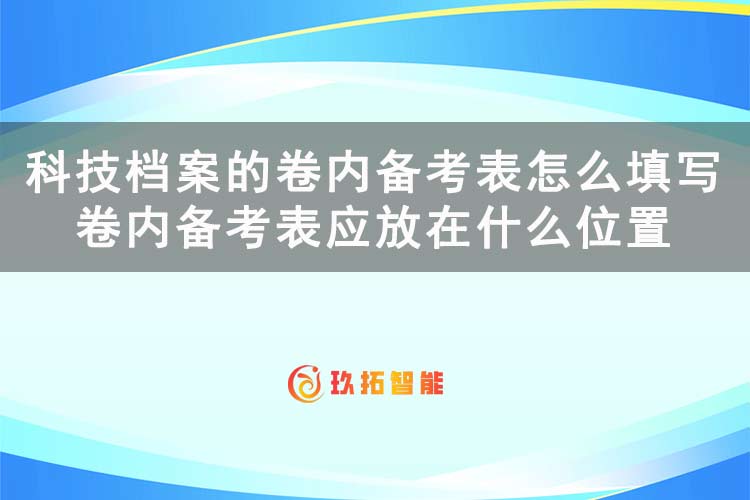 科技档案的卷内备考表怎么填写
卷内备考表应放在什么位置

玖拓智能